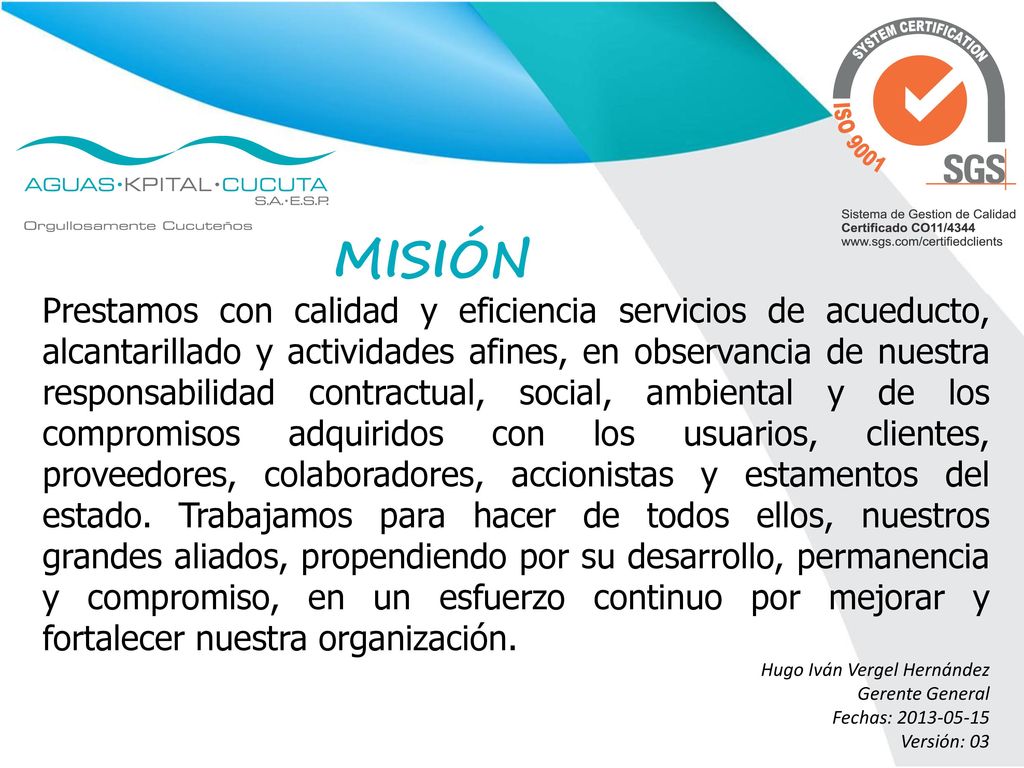 AGUAS·KPITAL·CUCUTA
S.A.·E.S.P.
Orgullosamente Cucuteños

SYSTEM CERTIFICATION
ISO 9001
SGS

Sistema de Gestion de Calidad
Certificado CO11/4344
www.sgs.com/certifiedclients

MISIÓN

Prestamos con calidad y eficiencia servicios de acueducto, alcantarillado y actividades afines, en observancia de nuestra responsabilidad contractual, social, ambiental y de los compromisos adquiridos con los usuarios, clientes, proveedores, colaboradores, accionistas y estamentos del estado. Trabajamos para hacer de todos ellos, nuestros grandes aliados, propendiendo por su desarrollo, permanencia y compromiso, en un esfuerzo continuo por mejorar y fortalecer nuestra organización.

Hugo Iván Vergel Hernández
Gerente General
Fechas: 2013-05-15
Versión: 03